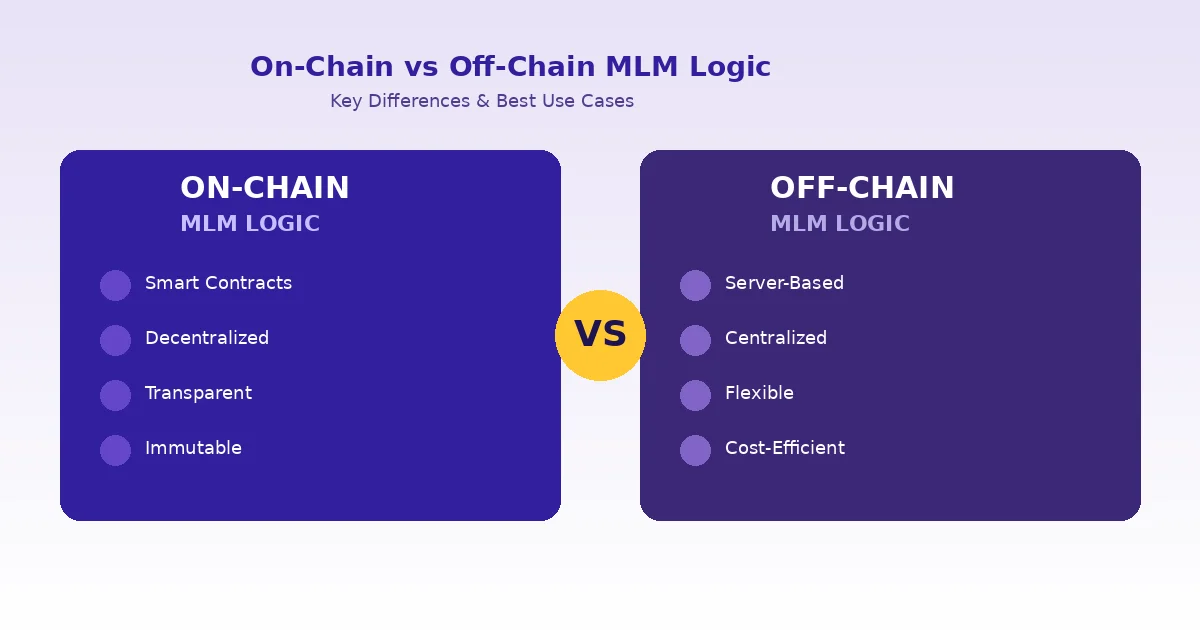 On-Chain vs Off-Chain MLM Logic

Key Differences & Best Use Cases

ON-CHAIN
MLM LOGIC

Smart Contracts
Decentralized
Transparent
Immutable

VS

OFF-CHAIN
MLM LOGIC

Server-Based
Centralized
Flexible
Cost-Efficient